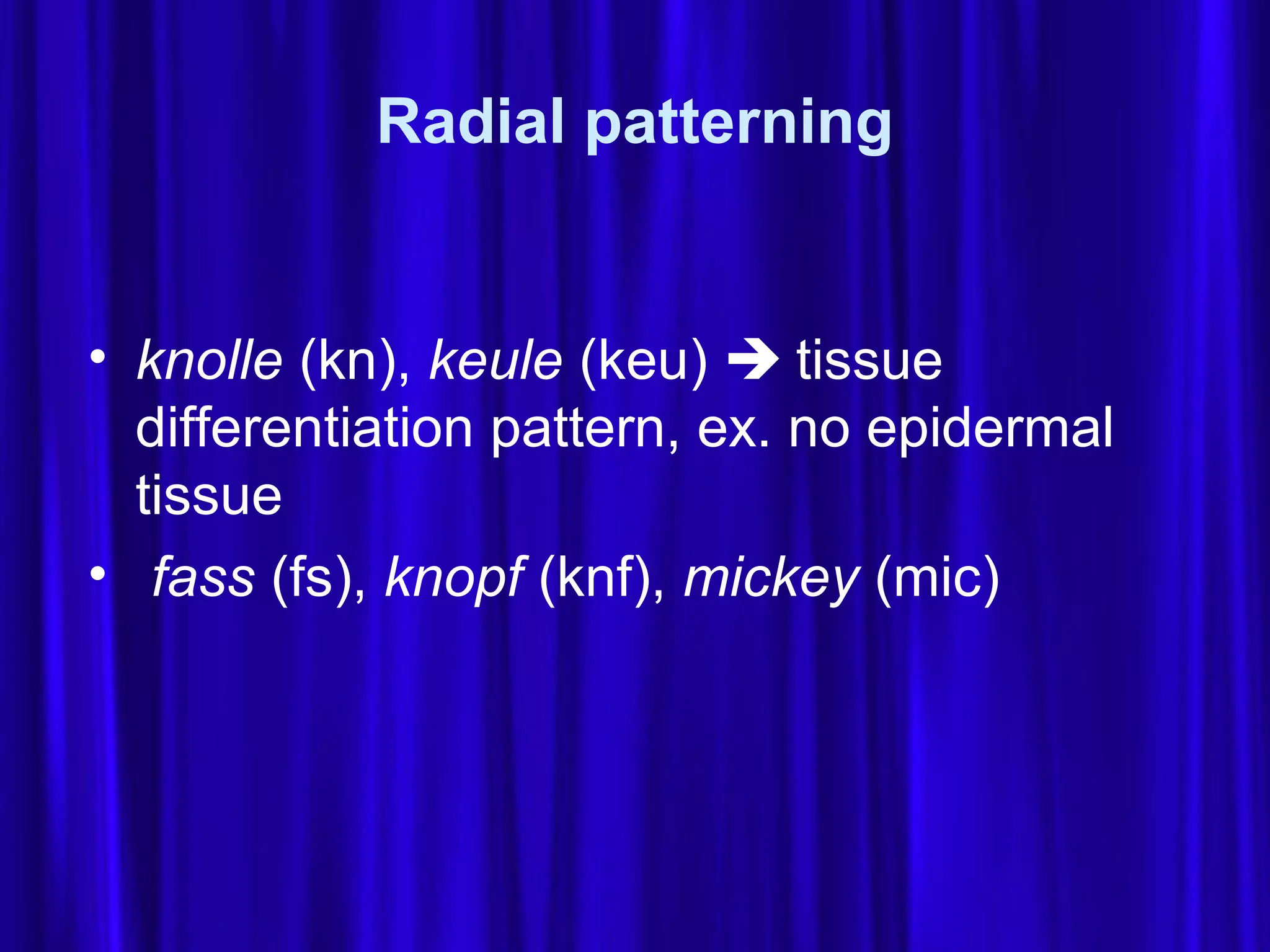 Radial patterning

• knolle (kn), keule (keu) → tissue differentiation pattern, ex. no epidermal tissue
• fass (fs), knopf (knf), mickey (mic)